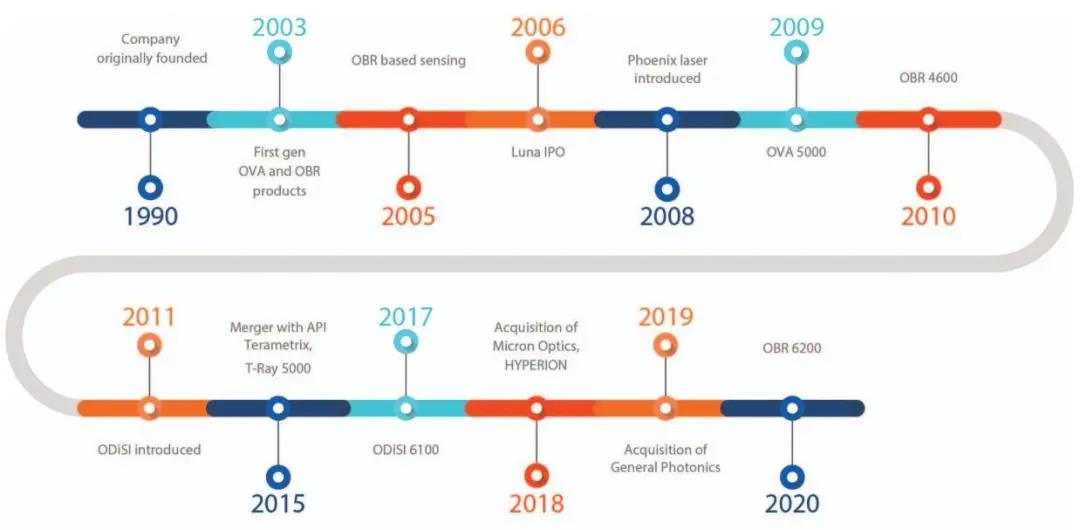 Company originally founded

1990

2003

First gen OVA and OBR products

OBR based sensing

2005

2006

Luna IPO

Phoenix laser introduced

2008

2009

OVA 5000

OBR 4600

2010

2011

ODiSI introduced

Merger with API Terametrix, T-Ray 5000

2015

2017

ODiSI 6100

Acquisition of Micron Optics, HYPERION

2018

2019

Acquisition of General Photonics

OBR 6200

2020